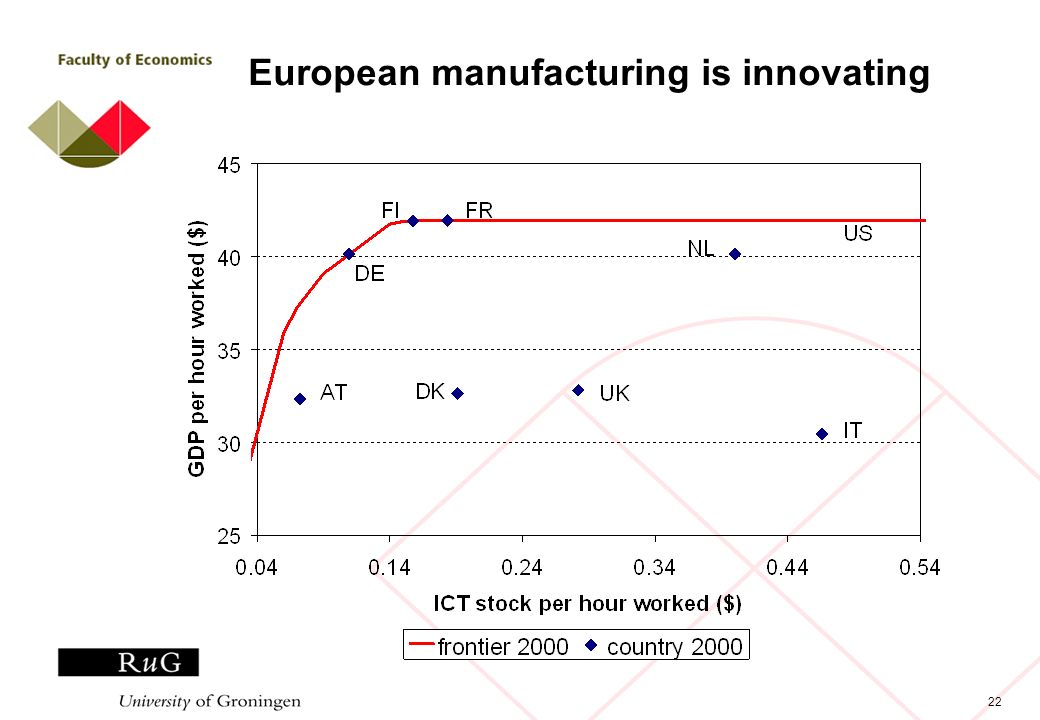 Faculty of Economics

European manufacturing is innovating

GDP per hour worked ($)

45
40
35
30
25

FI
FR
US
NL
DE
AT
DK
UK
IT

0.04
0.14
0.24
0.34
0.44
0.54

ICT stock per hour worked ($)

frontier 2000
country 2000

RuG
University of Groningen

22